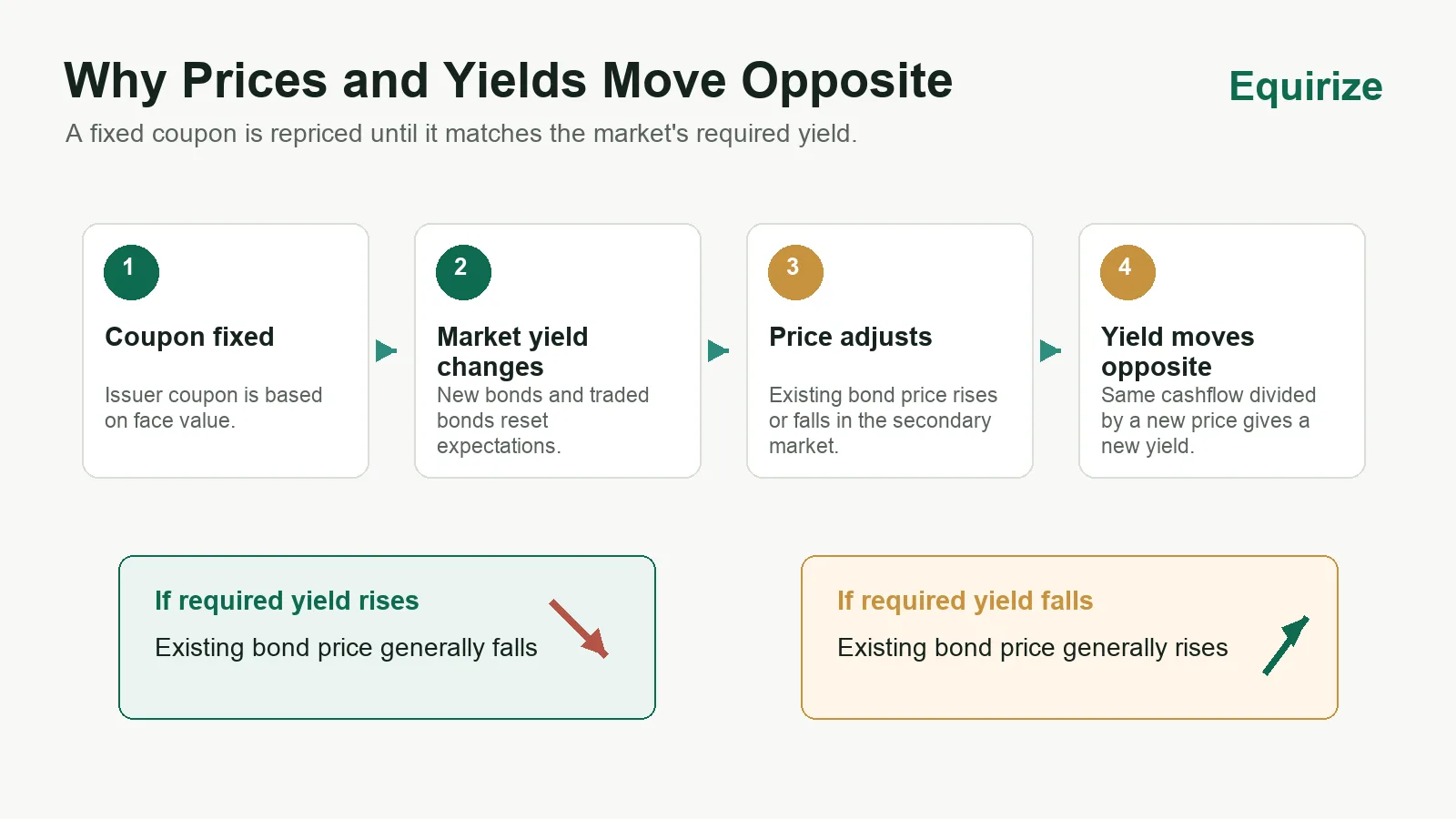 Why Prices and Yields Move Opposite

Equirize

A fixed coupon is repriced until it matches the market's required yield.

1

Coupon fixed

Issuer coupon is based on face value.

2

Market yield changes

New bonds and traded bonds reset expectations.

3

Price adjusts

Existing bond price rises or falls in the secondary market.

4

Yield moves opposite

Same cashflow divided by a new price gives a new yield.

If required yield rises

Existing bond price generally falls

If required yield falls

Existing bond price generally rises